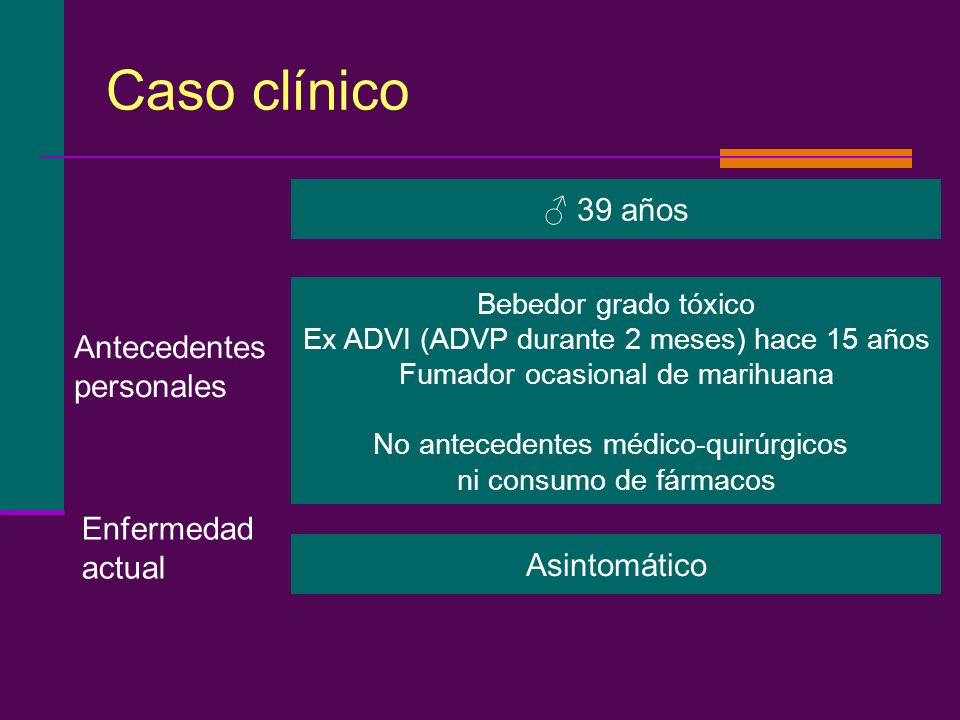 Caso clínico

♂ 39 años

Antecedentes personales

Bebedor grado tóxico
Ex ADVI (ADVP durante 2 meses) hace 15 años
Fumador ocasional de marihuana

No antecedentes médico-quirúrgicos
ni consumo de fármacos

Enfermedad actual

Asintomático